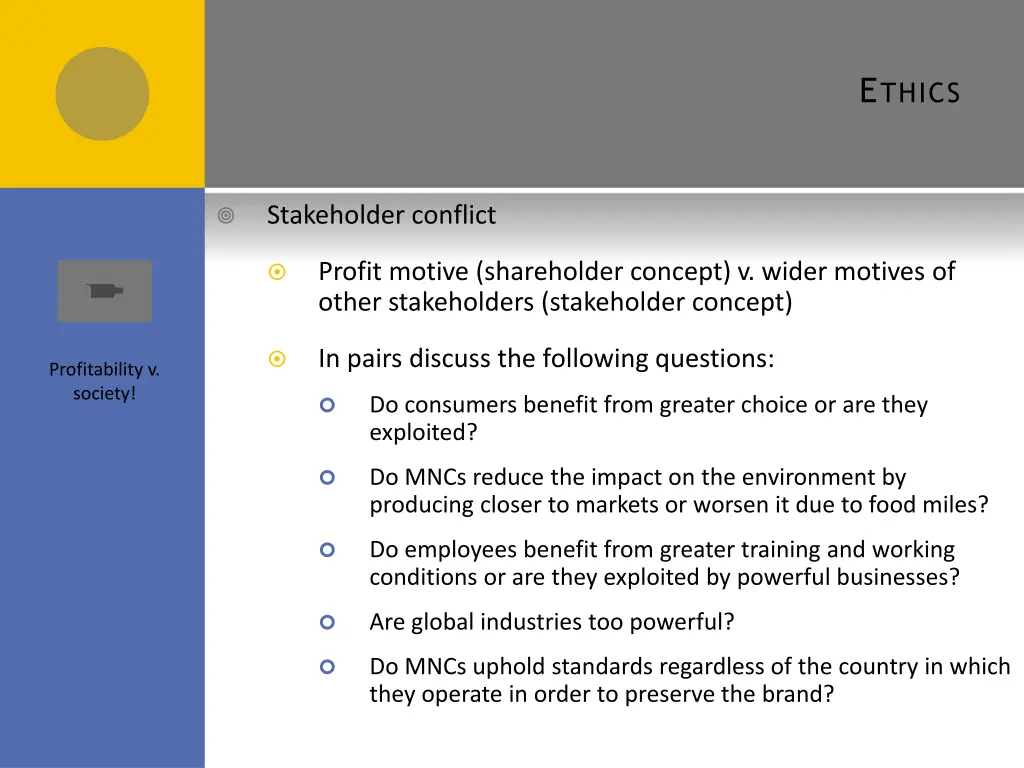 ETHICS

Stakeholder conflict

Profit motive (shareholder concept) v. wider motives of other stakeholders (stakeholder concept)

In pairs discuss the following questions:

Do consumers benefit from greater choice or are they exploited?

Do MNCs reduce the impact on the environment by producing closer to markets or worsen it due to food miles?

Do employees benefit from greater training and working conditions or are they exploited by powerful businesses?

Are global industries too powerful?

Do MNCs uphold standards regardless of the country in which they operate in order to preserve the brand?

Profitability v. society!